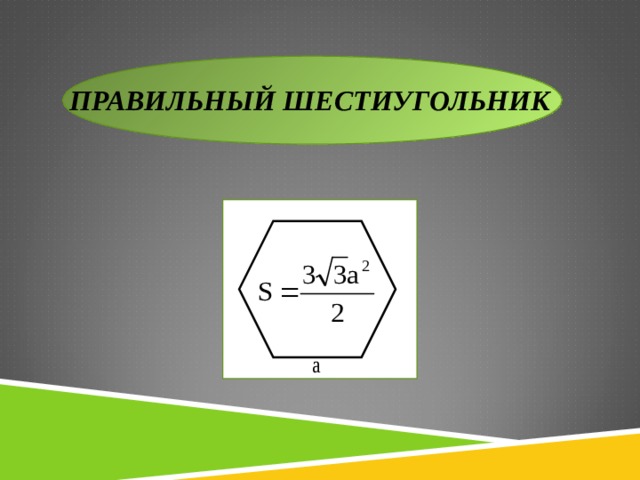 ПРАВИЛЬНЫЙ ШЕСТИУГОЛЬНИК

$S = \frac{3\sqrt{3}a^2}{2}$

a